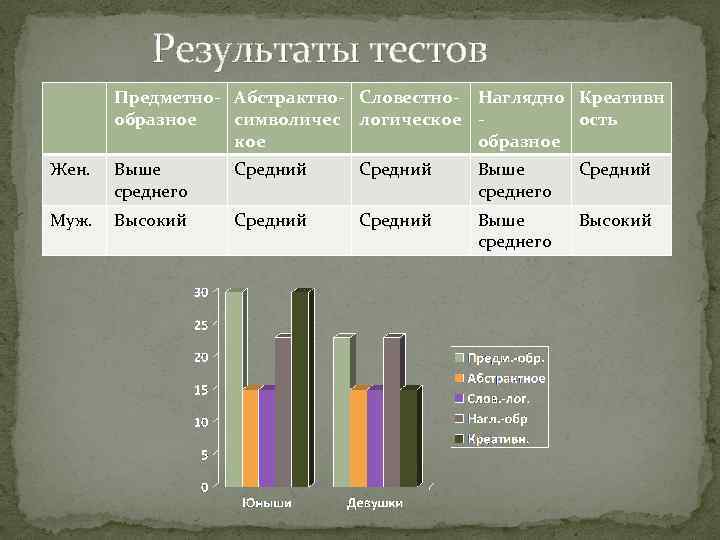 Результаты тестов

| | Предметно-образное | Абстрактно-символическое | Словестно-логическое | Наглядно-образное | Креативность |
|---|---|---|---|---|---|
| Жен. | Выше среднего | Средний | Средний | Выше среднего | Средний |
| Муж. | Высокий | Средний | Средний | Выше среднего | Высокий |

30
25
20
15
10
5
0

Юныши
Девушки

Предм.-обр.
Абстрактное
Слов.-лог.
Нагл.-обр
Креативн.